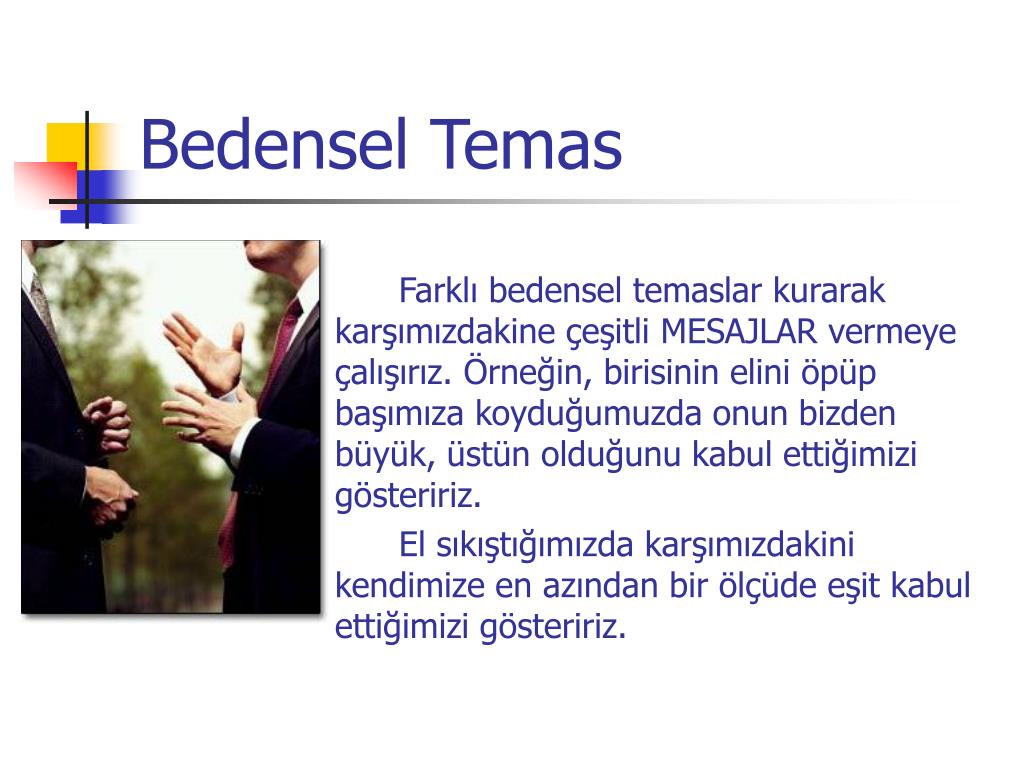 Bedensel Temas

Farklı bedensel temaslar kurarak karşımızdakine çeşitli MESAJLAR vermeye çalışırız. Örneğin, birisinin elini öpüp başımıza koyduğumuzda onun bizden büyük, üstün olduğunu kabul ettiğimizi gösteririz.

El sıkıştığımızda karşımızdakini kendimize en azından bir ölçüde eşit kabul ettiğimizi gösteririz.